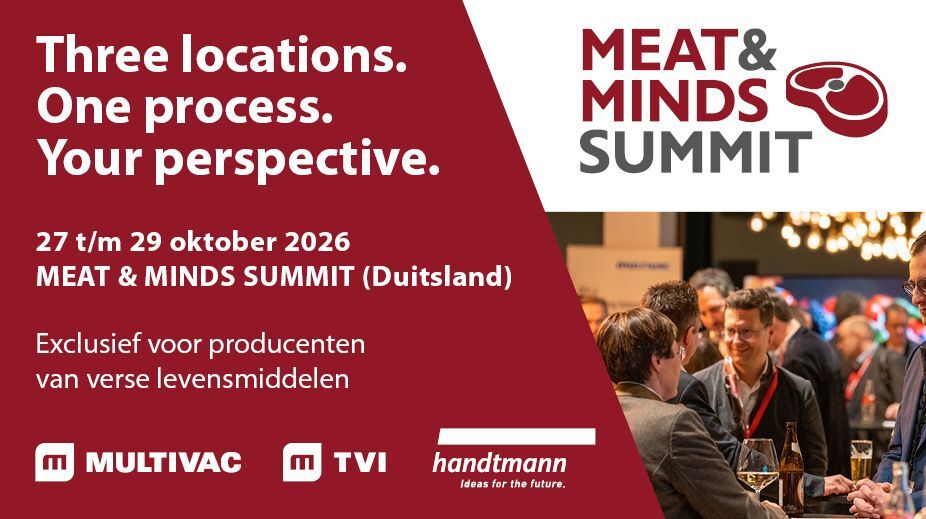 Three locations.
One process.
Your perspective.

27 t/m 29 oktober 2026
MEAT & MINDS SUMMIT (Duitsland)

Exclusief voor producenten van verse levensmiddelen

MULTIVAC TVI handtmann Ideas for the future.

MEAT & MINDS SUMMIT